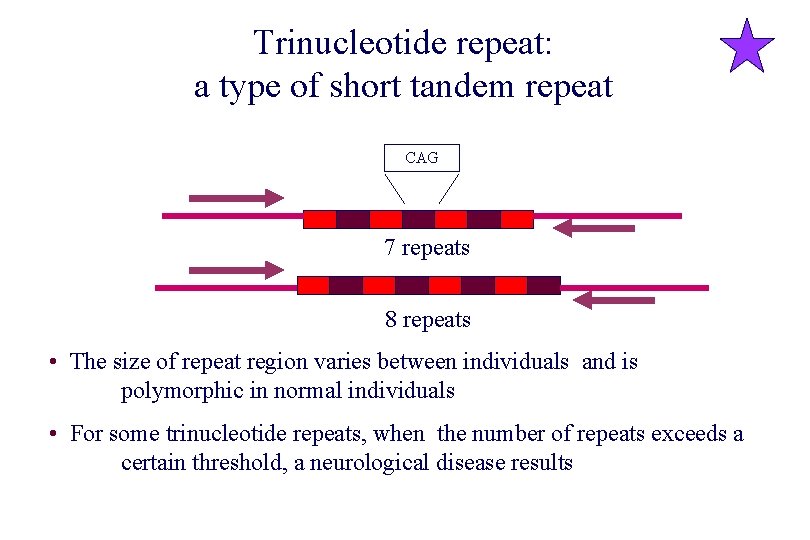 Trinucleotide repeat:
a type of short tandem repeat

CAG

7 repeats

8 repeats

• The size of repeat region varies between individuals and is polymorphic in normal individuals

• For some trinucleotide repeats, when the number of repeats exceeds a certain threshold, a neurological disease results